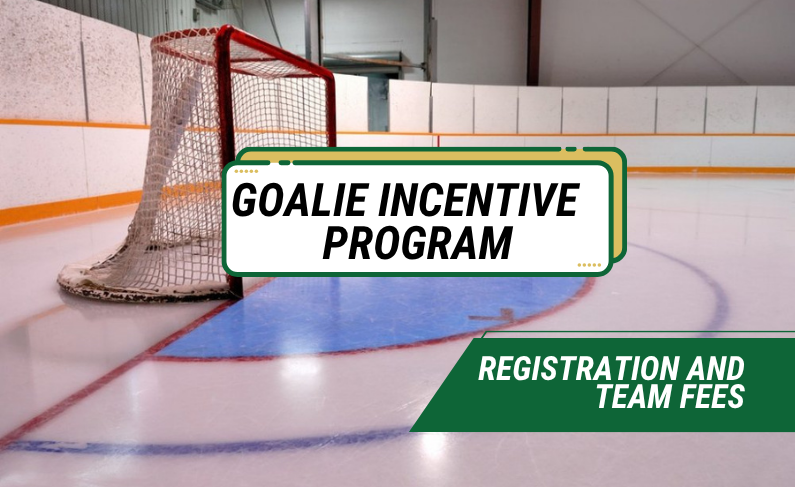 GOALIE INCENTIVE PROGRAM

REGISTRATION AND TEAM FEES